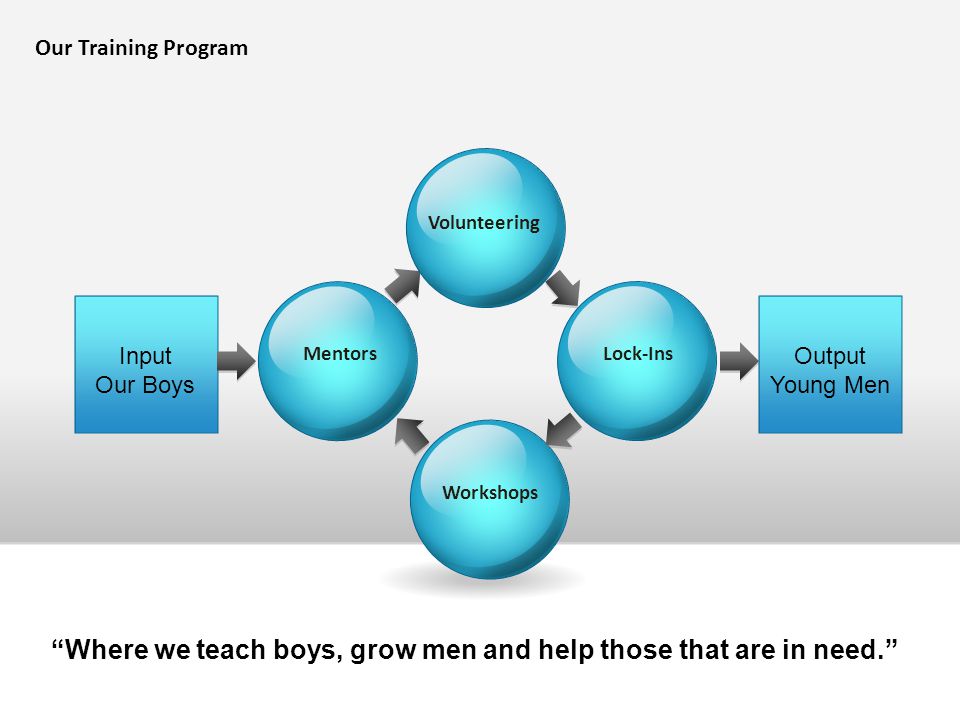 Our Training Program

Input
Our Boys

Mentors

Volunteering

Lock-Ins

Workshops

Output
Young Men

“Where we teach boys, grow men and help those that are in need.”